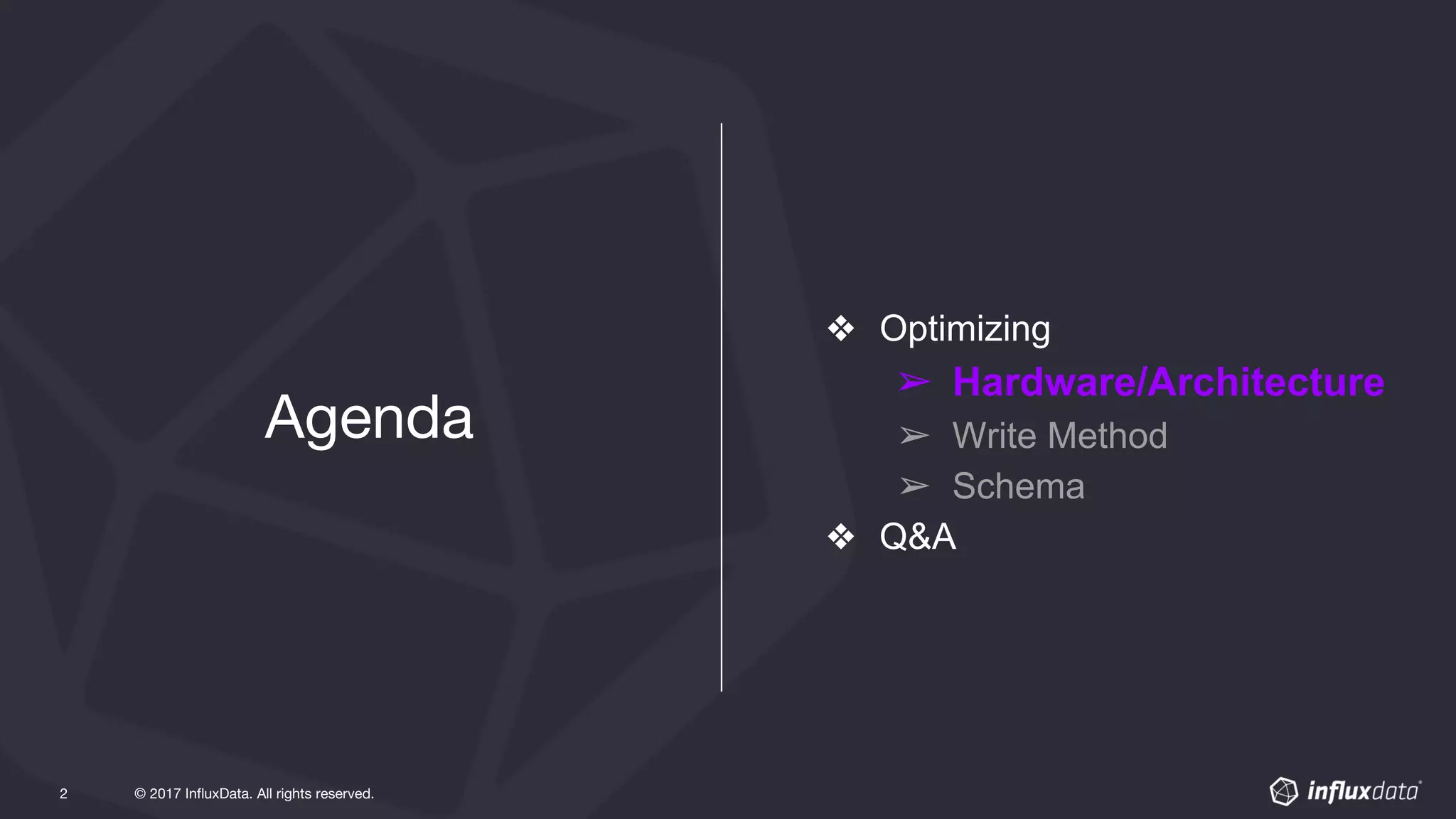 Agenda

❖ Optimizing
➢ Hardware/Architecture
➢ Write Method
➢ Schema
❖ Q&A

2 © 2017 InfluxData. All rights reserved.

influxdata